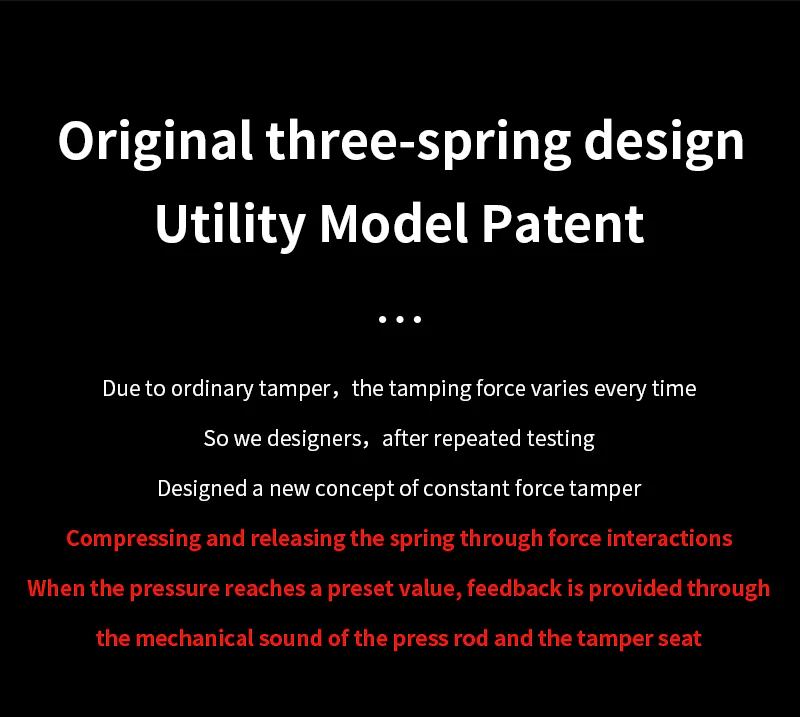 Original three-spring design
Utility Model Patent

...

Due to ordinary tamper，the tamping force varies every time

So we designers，after repeated testing

Designed a new concept of constant force tamper

Compressing and releasing the spring through force interactions

When the pressure reaches a preset value, feedback is provided through

the mechanical sound of the press rod and the tamper seat